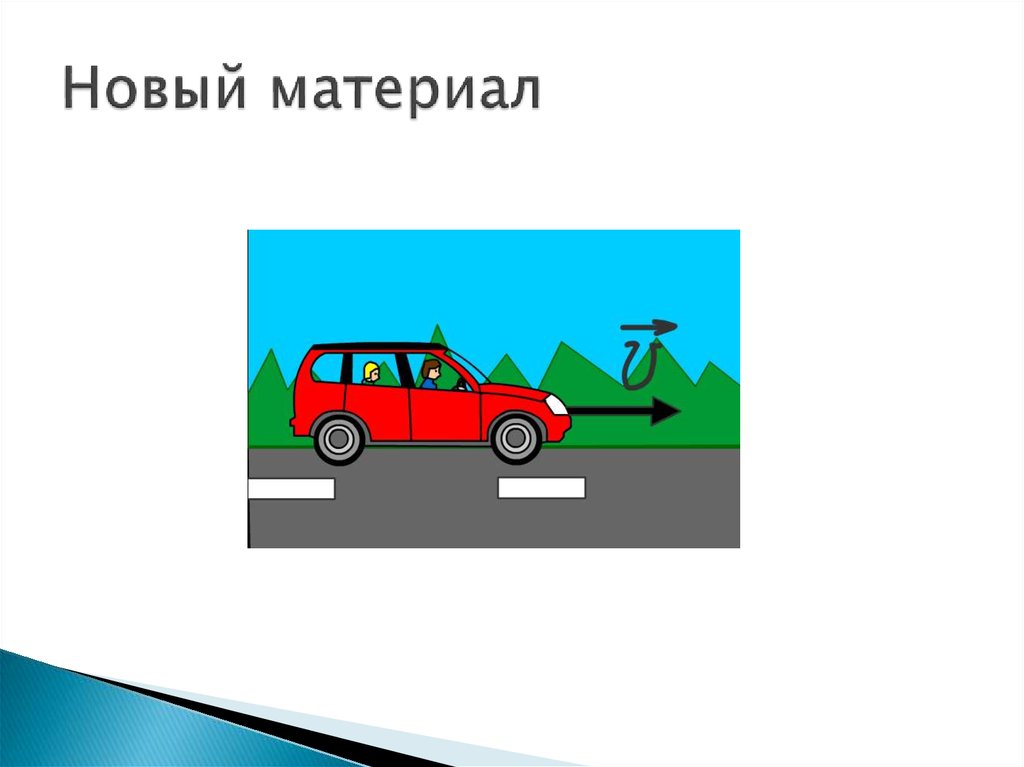 Новый материал

$\vec{v}$